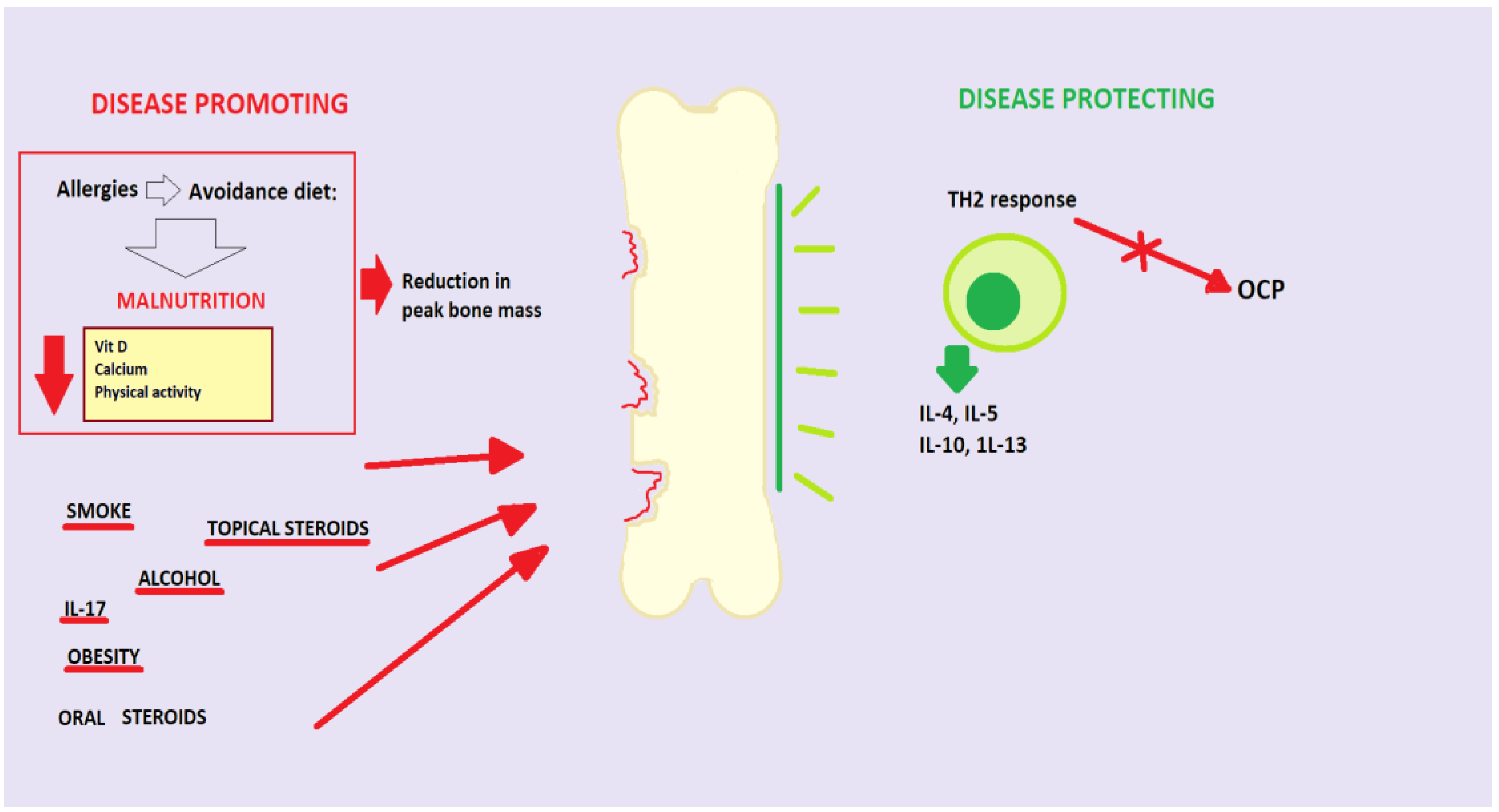 DISEASE PROMOTING

Allergies Avoidance diet:

MALNUTRITION

Vit D
Calcium
Physical activity

Reduction in peak bone mass

SMOKE

TOPICAL STEROIDS

ALCOHOL

IL-17

OBESITY

ORAL STEROIDS

DISEASE PROTECTING

TH2 response

OCP

IL-4, IL-5
IL-10, 1L-13